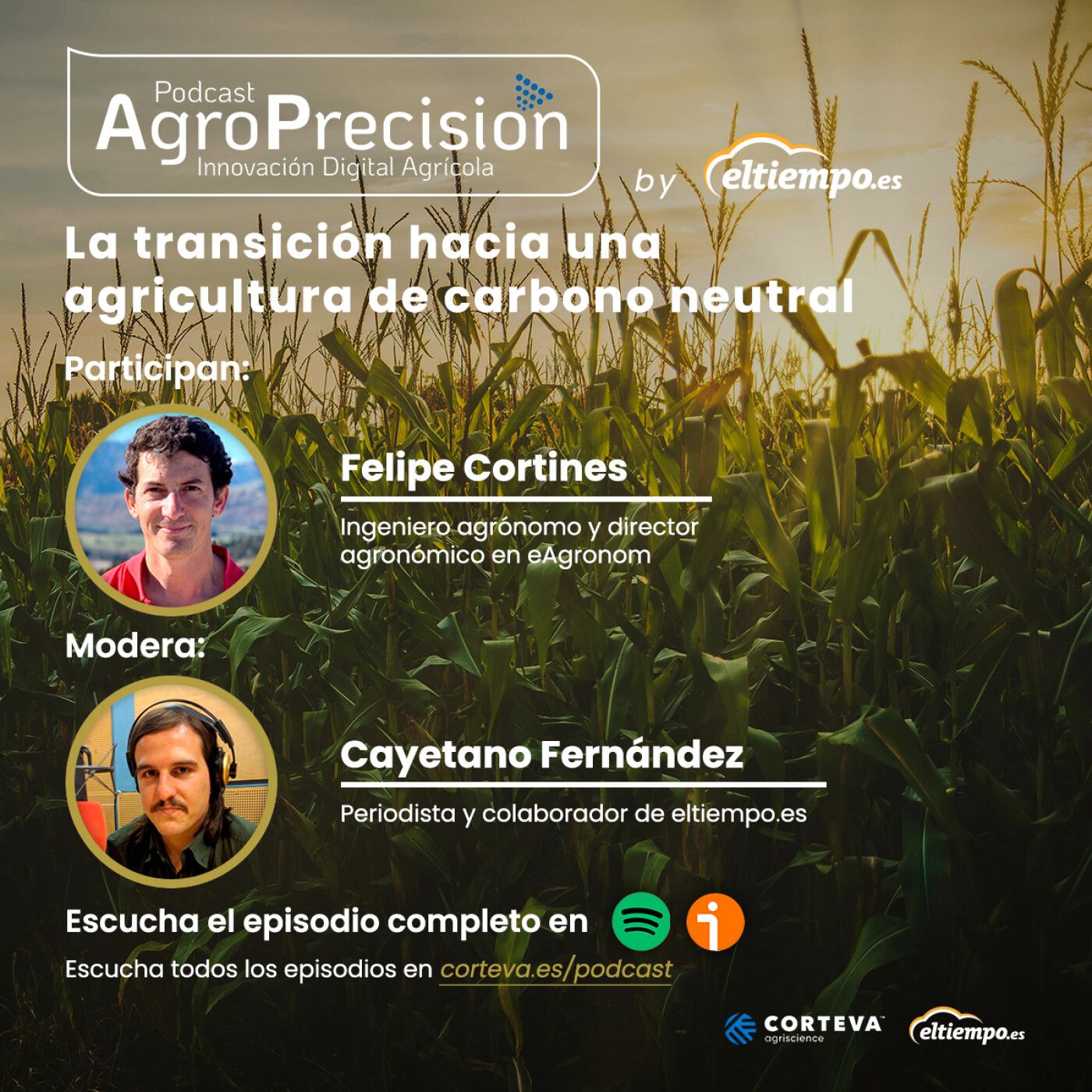 Podcast
AgroPrecision
Innovación Digital Agrícola
by eltiempo.es

La transición hacia una agricultura de carbono neutral

Participan:

Felipe Cortines
Ingeniero agrónomo y director agronómico en eAgronom

Modera:

Cayetano Fernández
Periodista y colaborador de eltiempo.es

Escucha el episodio completo en
Escucha todos los episodios en corteva.es/podcast

CORTEVA agriscience
eltiempo.es